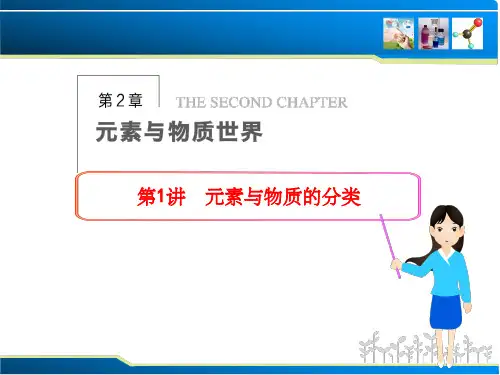 第2章

THE SECOND CHAPTER

元素与物质世界

第1讲　元素与物质的分类